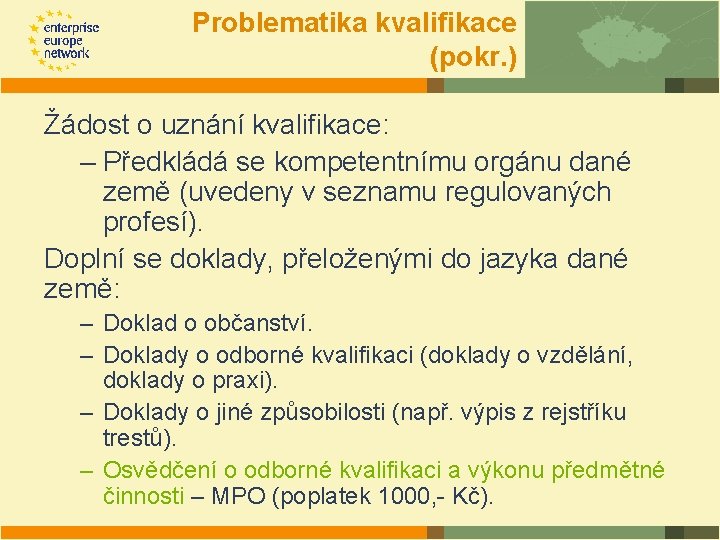 enterprise europe network

Problematika kvalifikace (pokr.)

Žádost o uznání kvalifikace:

– Předkládá se kompetentnímu orgánu dané země (uvedeny v seznamu regulovaných profesí).

Doplní se doklady, přeloženými do jazyka dané země:

– Doklad o občanství.

– Doklady o odborné kvalifikaci (doklady o vzdělání, doklady o praxi).

– Doklady o jiné způsobilosti (např. výpis z rejstříku trestů).

– Osvědčení o odborné kvalifikaci a výkonu předmětné činnosti – MPO (poplatek 1000,- Kč).